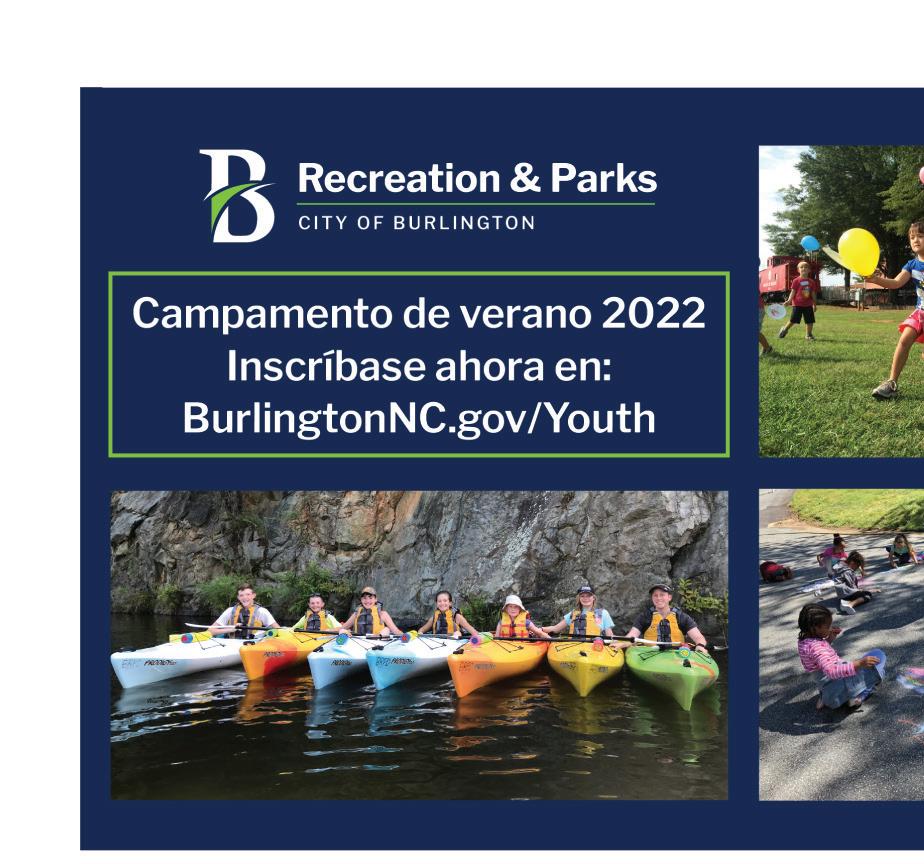 B

Recreation & Parks
CITY OF BURLINGTON

Campamento de verano 2022
Inscríbase ahora en:
BurlingtonNC.gov/Youth